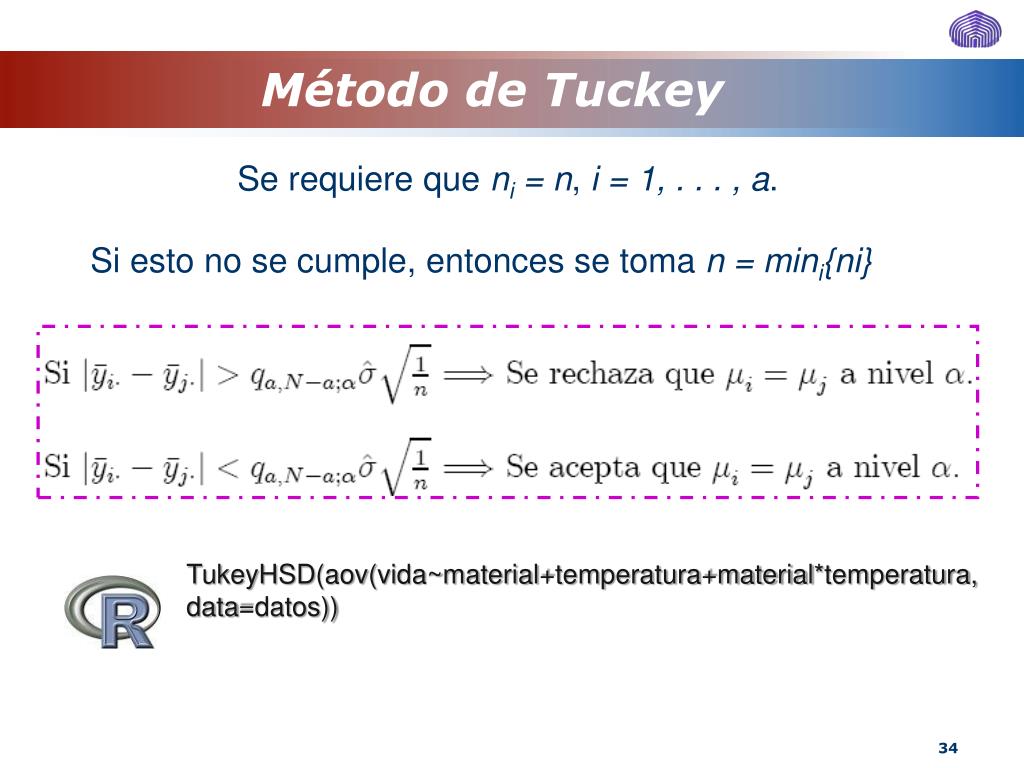 Método de Tuckey

Se requiere que $n_i = n$, $i = 1, . . . , a$.

Si esto no se cumple, entonces se toma $n = min_i\{ni\}$

Si $|\bar{y}_{i\cdot} - \bar{y}_{j\cdot}| > q_{a,N-a;\alpha}\hat{\sigma}\sqrt{\frac{1}{n}} \Longrightarrow$ Se rechaza que $\mu_i = \mu_j$ a nivel $\alpha$.

Si $|\bar{y}_{i\cdot} - \bar{y}_{j\cdot}| < q_{a,N-a;\alpha}\hat{\sigma}\sqrt{\frac{1}{n}} \Longrightarrow$ Se acepta que $\mu_i = \mu_j$ a nivel $\alpha$.

R

TukeyHSD(aov(vida~material+temperatura+material*temperatura, data=datos))

34